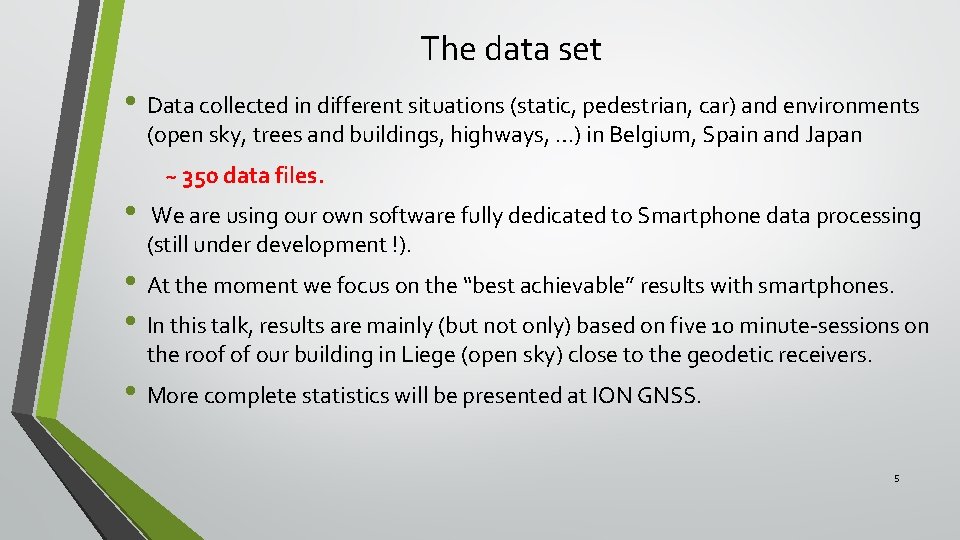 The data set

• Data collected in different situations (static, pedestrian, car) and environments (open sky, trees and buildings, highways, ...) in Belgium, Spain and Japan

~ 350 data files.

• We are using our own software fully dedicated to Smartphone data processing (still under development !).

• At the moment we focus on the "best achievable" results with smartphones.

• In this talk, results are mainly (but not only) based on five 10 minute-sessions on the roof of our building in Liege (open sky) close to the geodetic receivers.

• More complete statistics will be presented at ION GNSS.

5